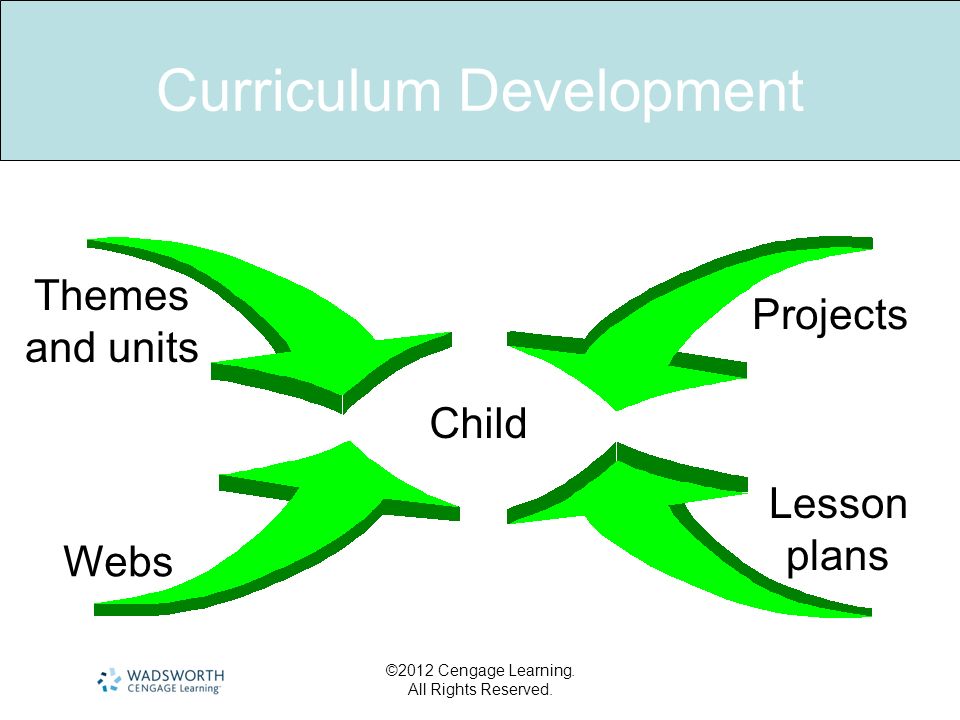 Curriculum Development

Themes and units

Projects

Child

Webs

Lesson plans

WADSWORTH
CENGAGE Learning

©2012 Cengage Learning.
All Rights Reserved.